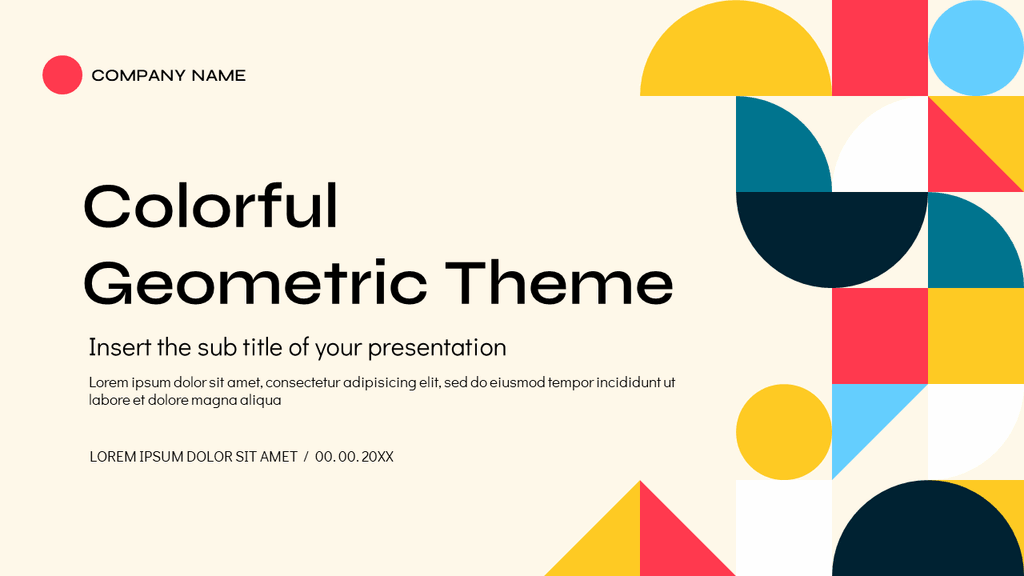 COMPANY NAME

Colorful Geometric Theme

Insert the sub title of your presentation

Lorem ipsum dolor sit amet, consectetur adipisicing elit, sed do eiusmod tempor incididunt ut labore et dolore magna aliqua

LOREM IPSUM DOLOR SIT AMET / 00. 00. 20XX